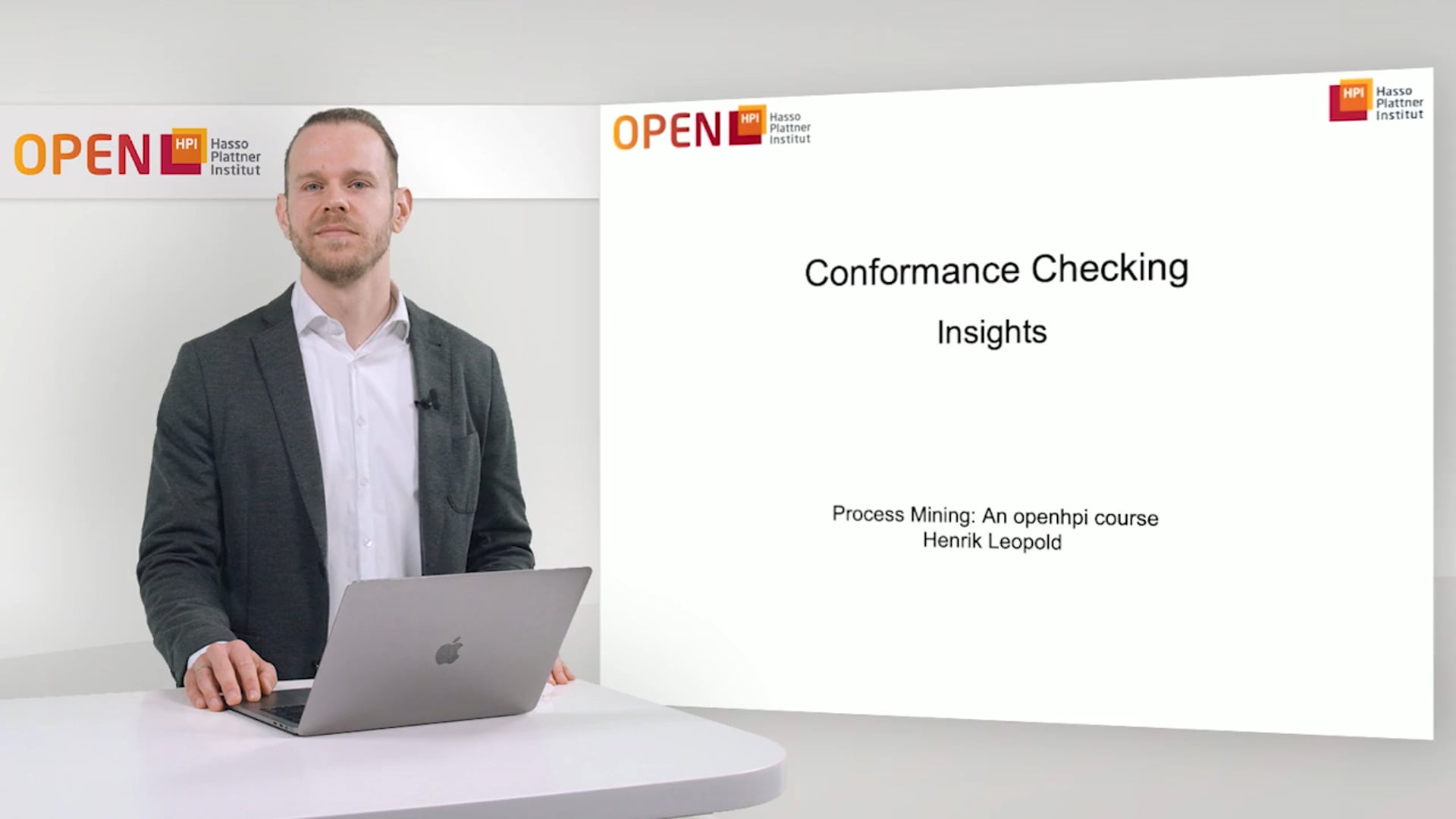 OPEN HPI Hasso Plattner Institut

OPEN HPI Hasso Plattner Institut

HPI Hasso Plattner Institut

Conformance Checking

Insights

Process Mining: An openhpi course
Henrik Leopold